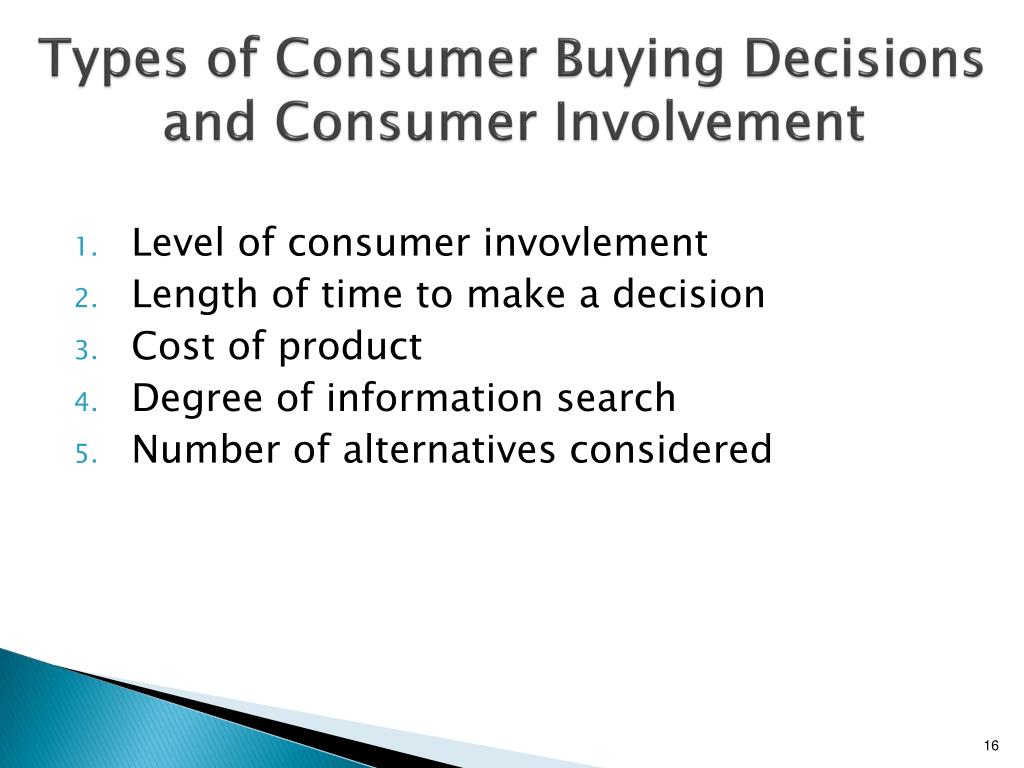 Types of Consumer Buying Decisions and Consumer Involvement

1. Level of consumer invovlement
2. Length of time to make a decision
3. Cost of product
4. Degree of information search
5. Number of alternatives considered

16